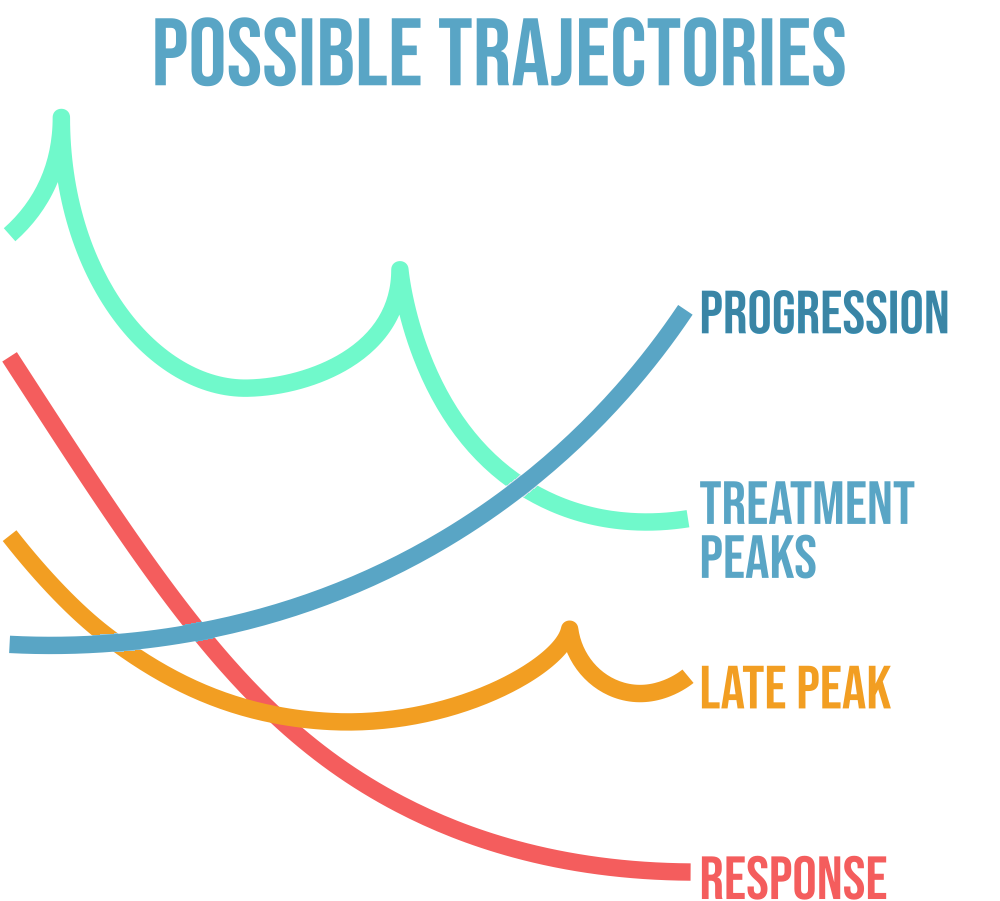 POSSIBLE TRAJECTORIES

PROGRESSION

TREATMENT PEAKS

LATE PEAK

RESPONSE